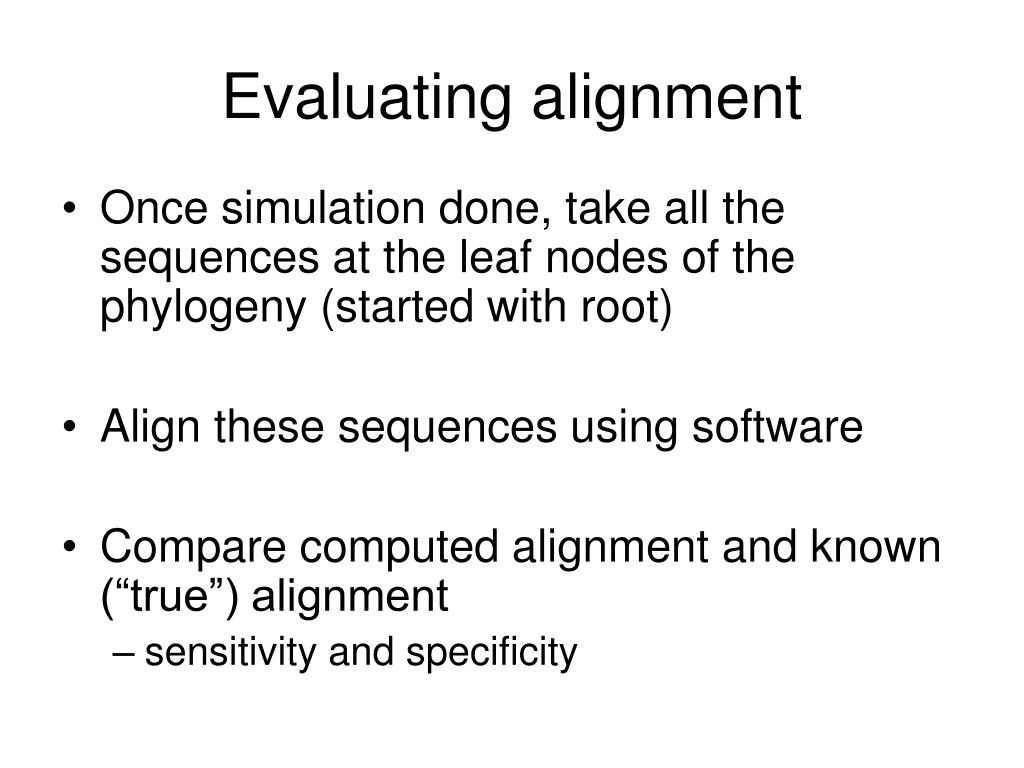 Evaluating alignment

• Once simulation done, take all the sequences at the leaf nodes of the phylogeny (started with root)

• Align these sequences using software

• Compare computed alignment and known (“true”) alignment
– sensitivity and specificity